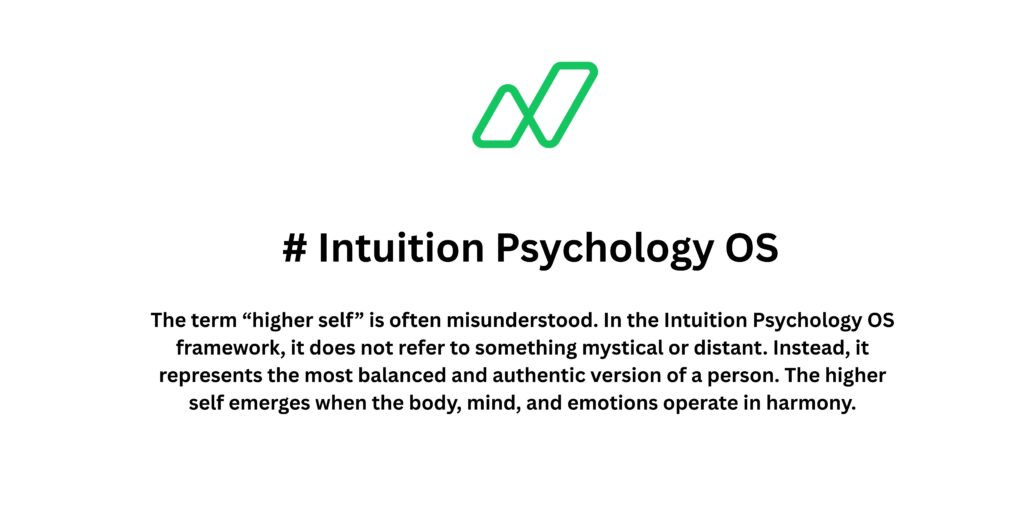 # Intuition Psychology OS

The term “higher self” is often misunderstood. In the Intuition Psychology OS framework, it does not refer to something mystical or distant. Instead, it represents the most balanced and authentic version of a person. The higher self emerges when the body, mind, and emotions operate in harmony.